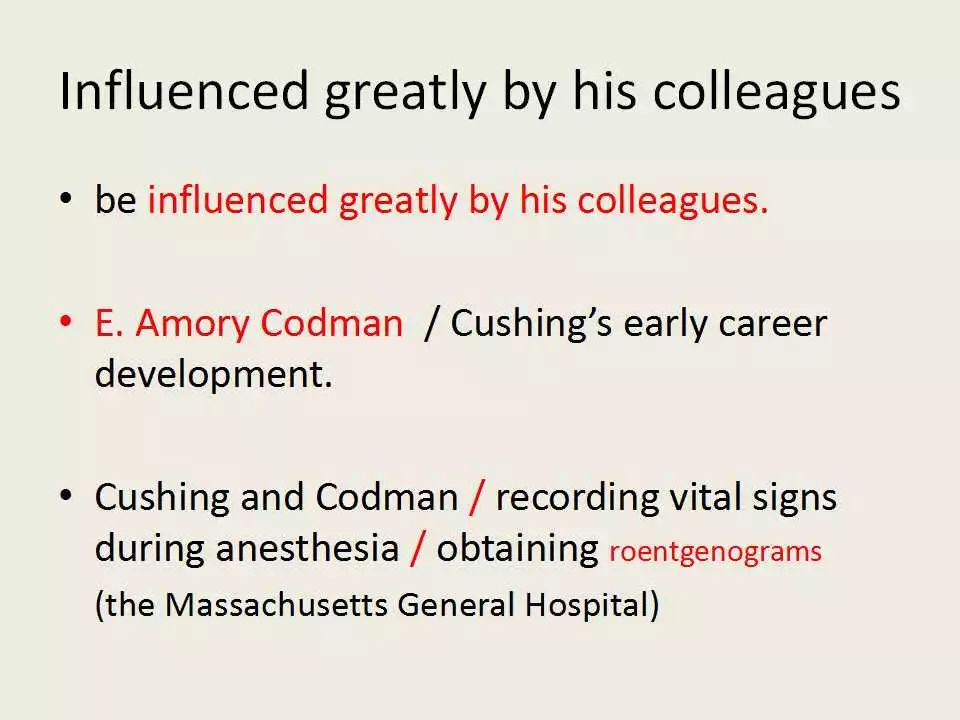 Influenced greatly by his colleagues

• be influenced greatly by his colleagues.

• E. Amory Codman / Cushing's early career development.

• Cushing and Codman / recording vital signs during anesthesia / obtaining roentgenograms (the Massachusetts General Hospital)